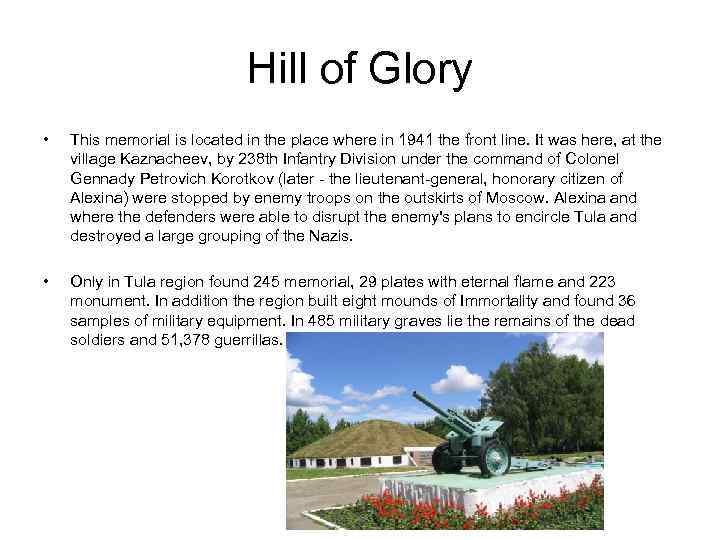 Hill of Glory

• This memorial is located in the place where in 1941 the front line. It was here, at the village Kaznacheev, by 238th Infantry Division under the command of Colonel Gennady Petrovich Korotkov (later - the lieutenant-general, honorary citizen of Alexina) were stopped by enemy troops on the outskirts of Moscow. Alexina and where the defenders were able to disrupt the enemy's plans to encircle Tula and destroyed a large grouping of the Nazis.

• Only in Tula region found 245 memorial, 29 plates with eternal flame and 223 monument. In addition the region built eight mounds of Immortality and found 36 samples of military equipment. In 485 military graves lie the remains of the dead soldiers and 51,378 guerrillas.